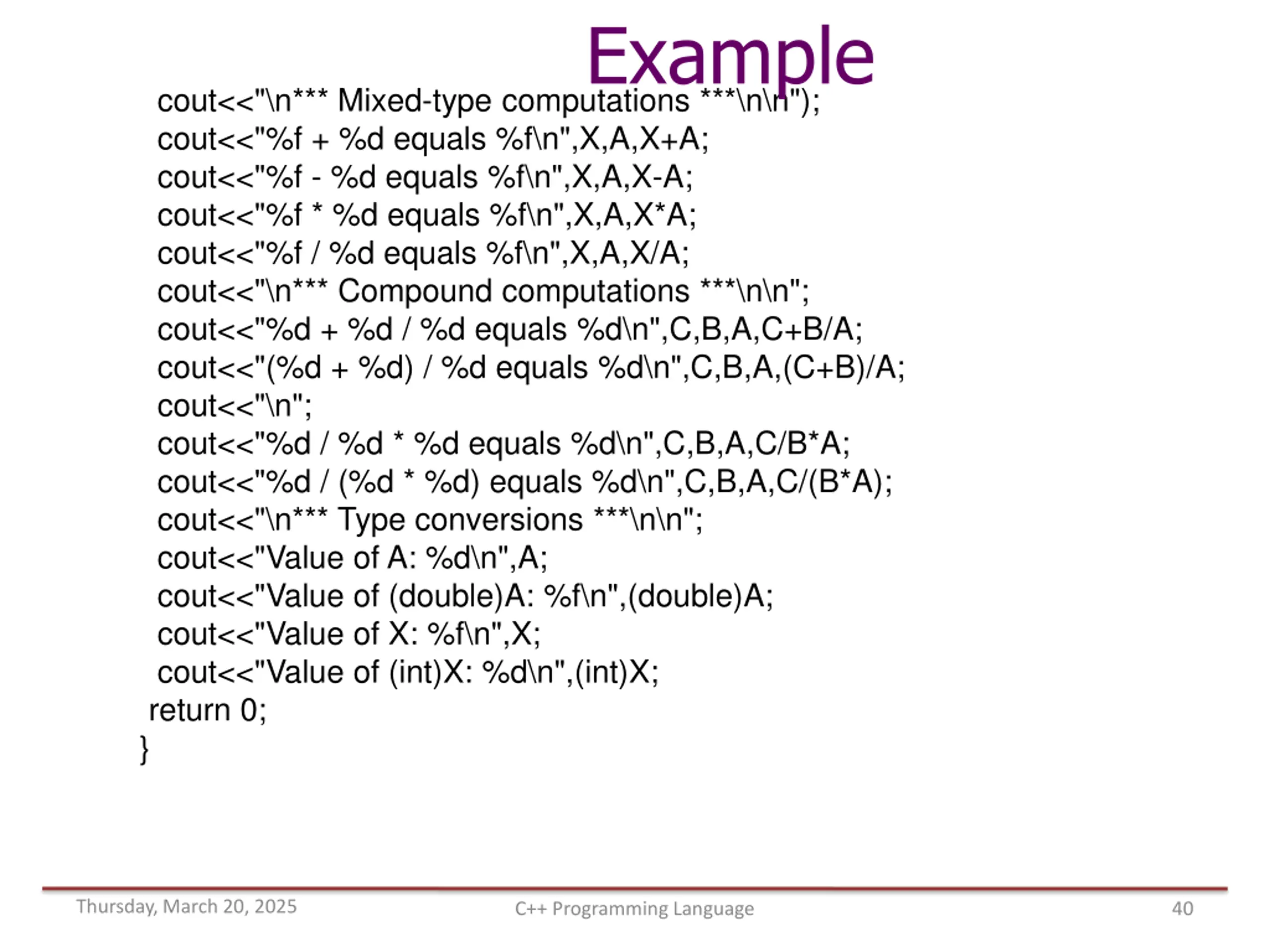 Example

cout<<"\n*** Mixed-type computations ***\n\n");
cout<<"%f + %d equals %f\n",X,A,X+A;
cout<<"%f - %d equals %f\n",X,A,X-A;
cout<<"%f * %d equals %f\n",X,A,X*A;
cout<<"%f / %d equals %f\n",X,A,X/A;
cout<<"\n*** Compound computations ***\n\n";
cout<<"%d + %d / %d equals %d\n",C,B,A,C+B/A;
cout<<"(%d + %d) / %d equals %d\n",C,B,A,(C+B)/A;
cout<<"\n";
cout<<"%d / %d * %d equals %d\n",C,B,A,C/B*A;
cout<<"%d / (%d * %d) equals %d\n",C,B,A,C/(B*A);
cout<<"\n*** Type conversions ***\n\n";
cout<<"Value of A: %d\n",A;
cout<<"Value of (double)A: %f\n",(double)A;
cout<<"Value of X: %f\n",X;
cout<<"Value of (int)X: %d\n",(int)X;
return 0;
}

Thursday, March 20, 2025
C++ Programming Language
40